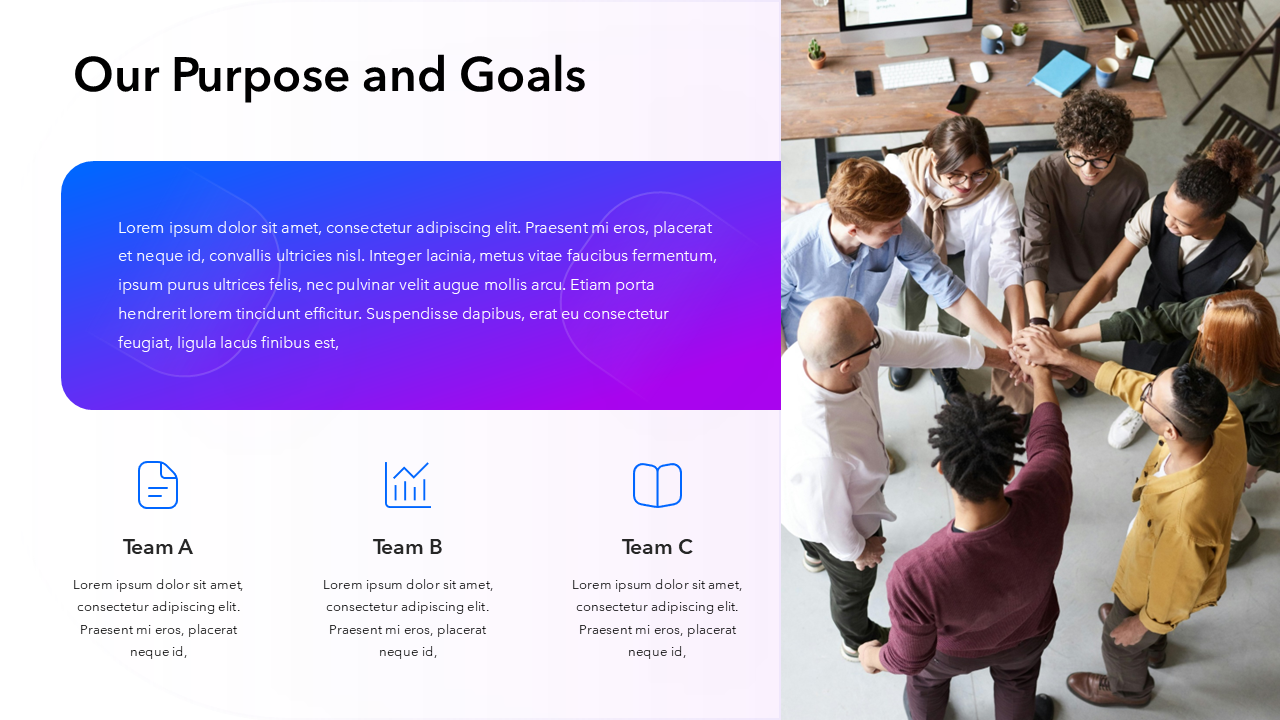 Our Purpose and Goals

Lorem ipsum dolor sit amet, consectetur adipiscing elit. Praesent mi eros, placerat et neque id, convallis ultricies nisl. Integer lacinia, metus vitae faucibus fermentum, ipsum purus ultrices felis, nec pulvinar velit augue mollis arcu. Etiam porta hendrerit lorem tincidunt efficitur. Suspendisse dapibus, erat eu consectetur feugiat, ligula lacus finibus est,

Team A

Lorem ipsum dolor sit amet, consectetur adipiscing elit. Praesent mi eros, placerat neque id,

Team B

Lorem ipsum dolor sit amet, consectetur adipiscing elit. Praesent mi eros, placerat neque id,

Team C

Lorem ipsum dolor sit amet, consectetur adipiscing elit. Praesent mi eros, placerat neque id,